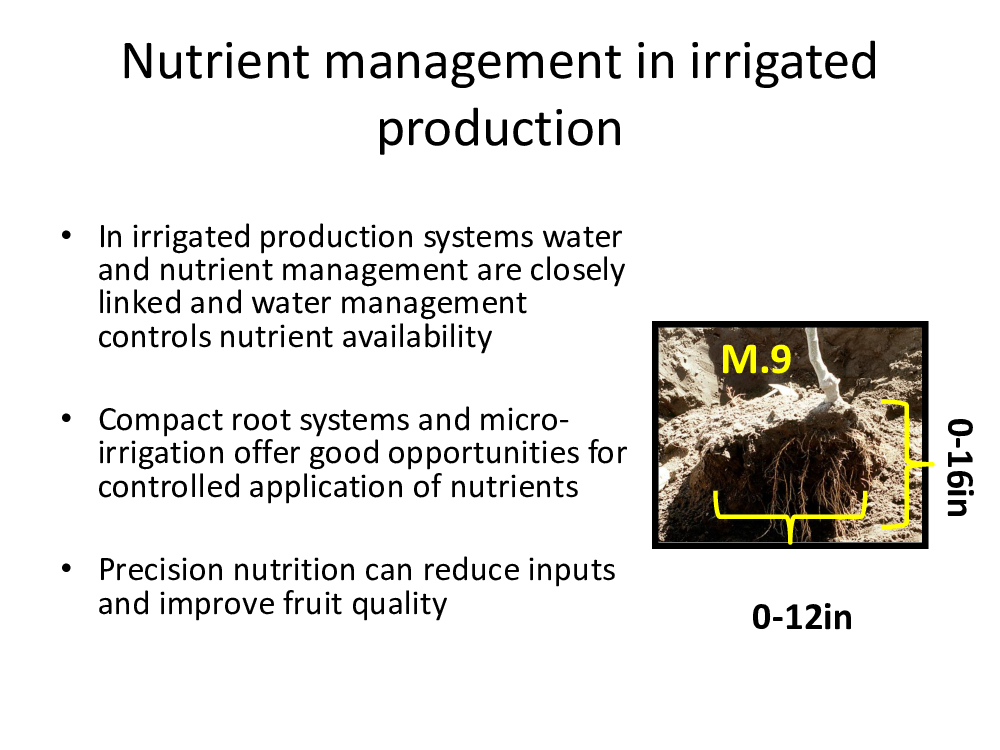 Nutrient management in irrigated production

• In irrigated production systems water and nutrient management are closely linked and water management controls nutrient availability

• Compact root systems and micro-irrigation offer good opportunities for controlled application of nutrients

• Precision nutrition can reduce inputs and improve fruit quality

M.9

0-16in

0-12in